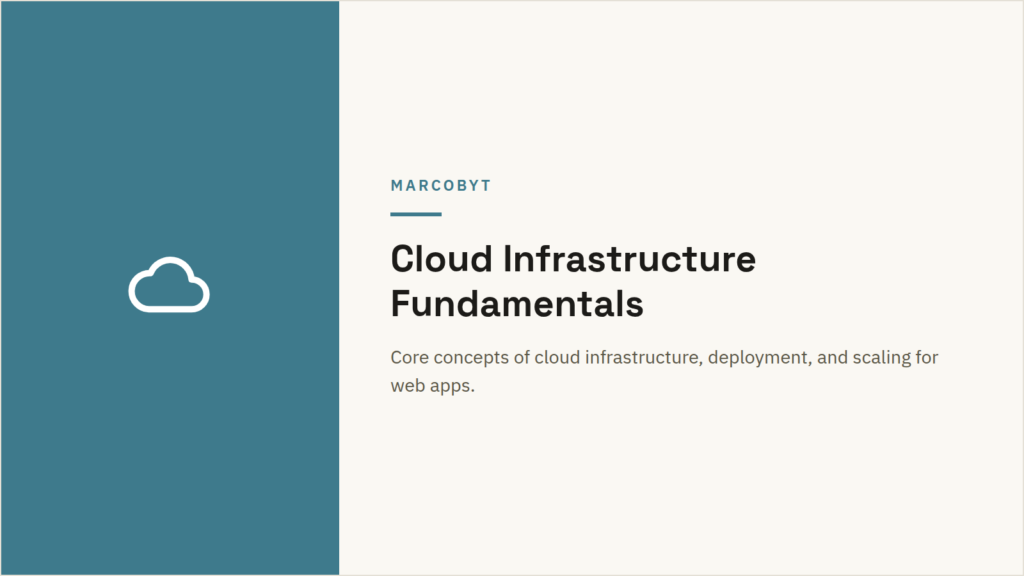 MARCOBYT

Cloud Infrastructure Fundamentals

Core concepts of cloud infrastructure, deployment, and scaling for web apps.